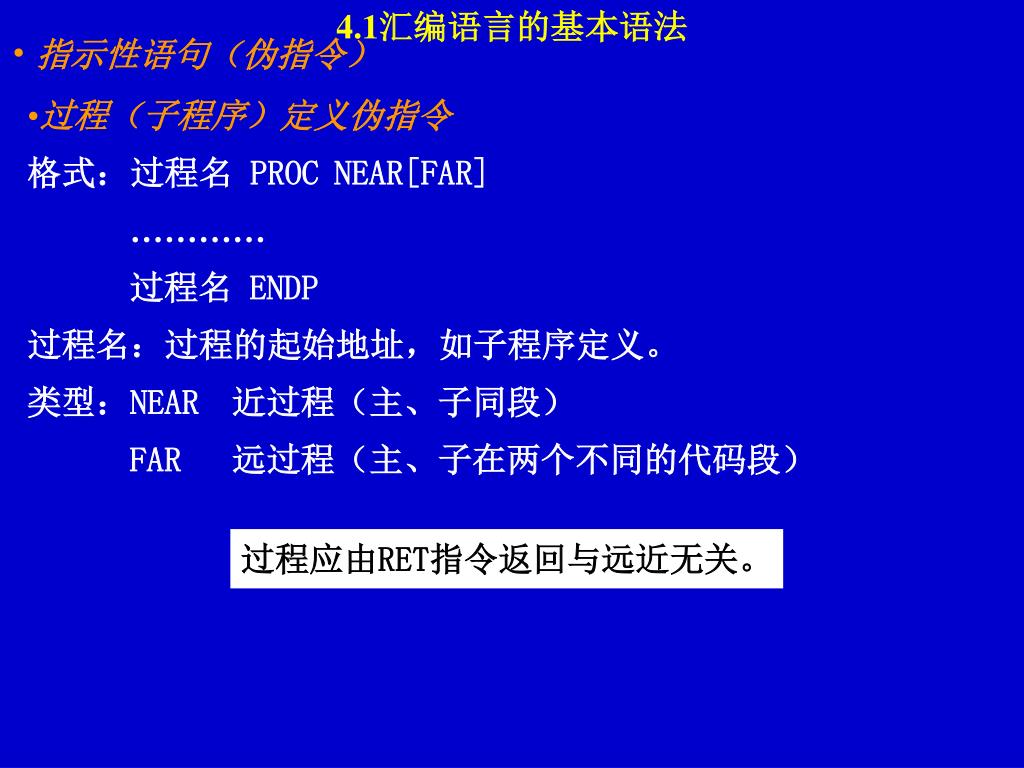 4.1汇编语言的基本语法

• 指示性语句（伪指令）

•过程（子程序）定义伪指令

格式：过程名 PROC NEAR[FAR]

…………

过程名 ENDP

过程名：过程的起始地址，如子程序定义。

类型：NEAR 近过程（主、子同段）

FAR 远过程（主、子在两个不同的代码段）

过程应由RET指令返回与远近无关。